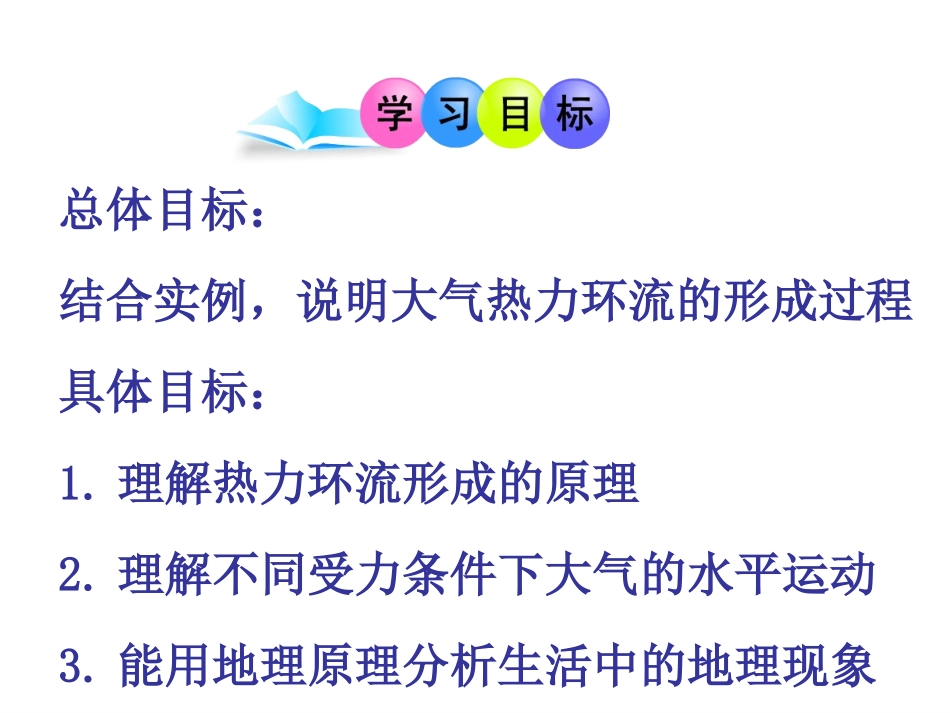 学习目标

总体目标：

结合实例，说明大气热力环流的形成过程

具体目标：

1. 理解热力环流形成的原理

2. 理解不同受力条件下大气的水平运动

3. 能用地理原理分析生活中的地理现象